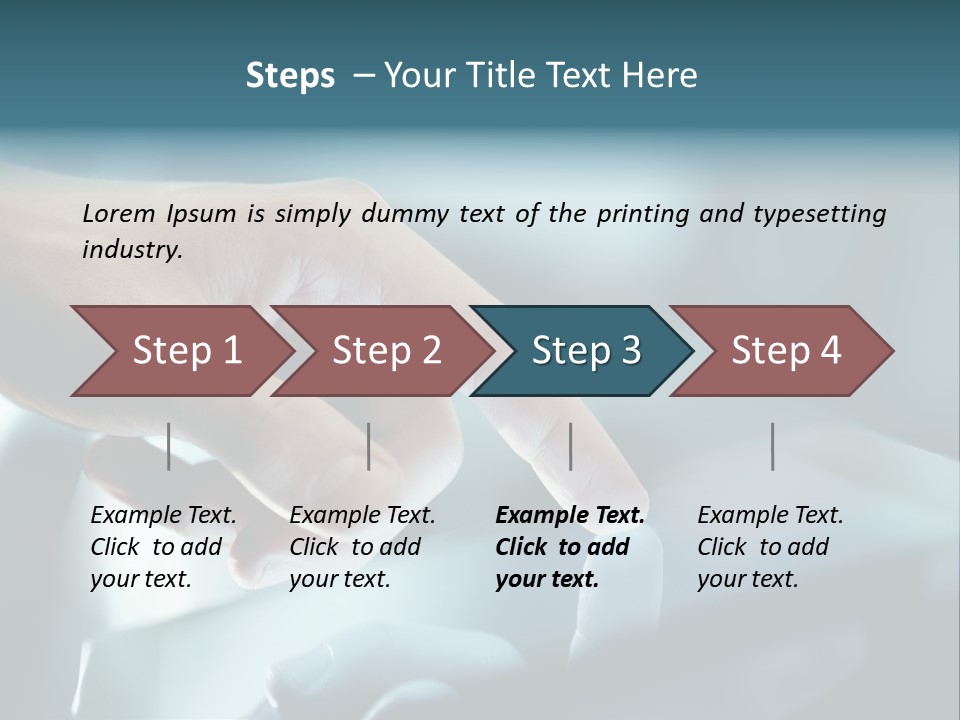 Steps – Your Title Text Here

Lorem Ipsum is simply dummy text of the printing and typesetting industry.

Step 1

Step 2

Step 3

Step 4

Example Text. Click to add your text.

Example Text. Click to add your text.

Example Text. Click to add your text.

Example Text. Click to add your text.